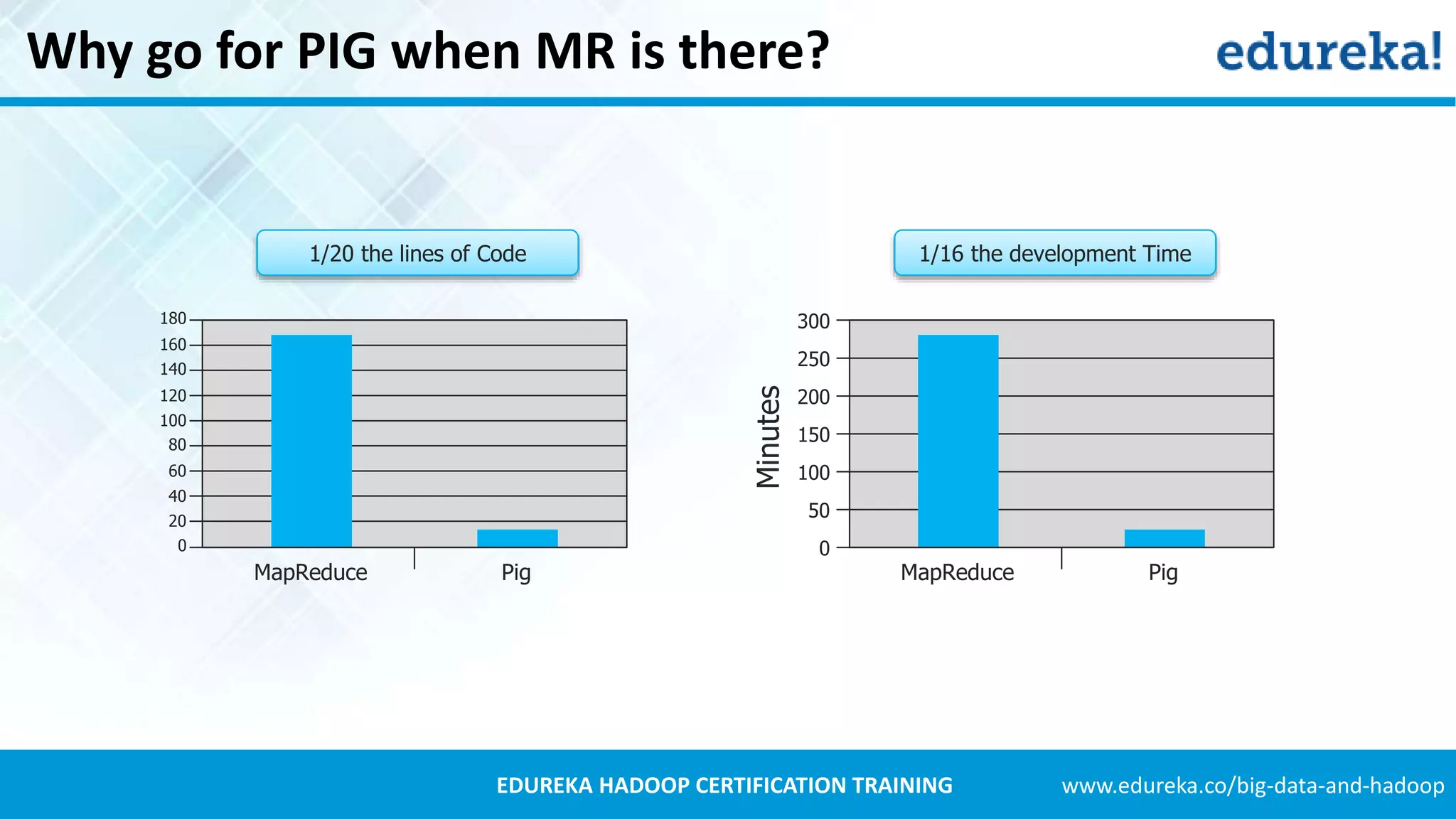 Why go for PIG when MR is there?

edureka!

1/20 the lines of Code

180
160
140
120
100
80
60
40
20
0

MapReduce
Pig

1/16 the development Time

Minutes

300
250
200
150
100
50
0

MapReduce
Pig

EDUREKA HADOOP CERTIFICATION TRAINING

www.edureka.co/big-data-and-hadoop